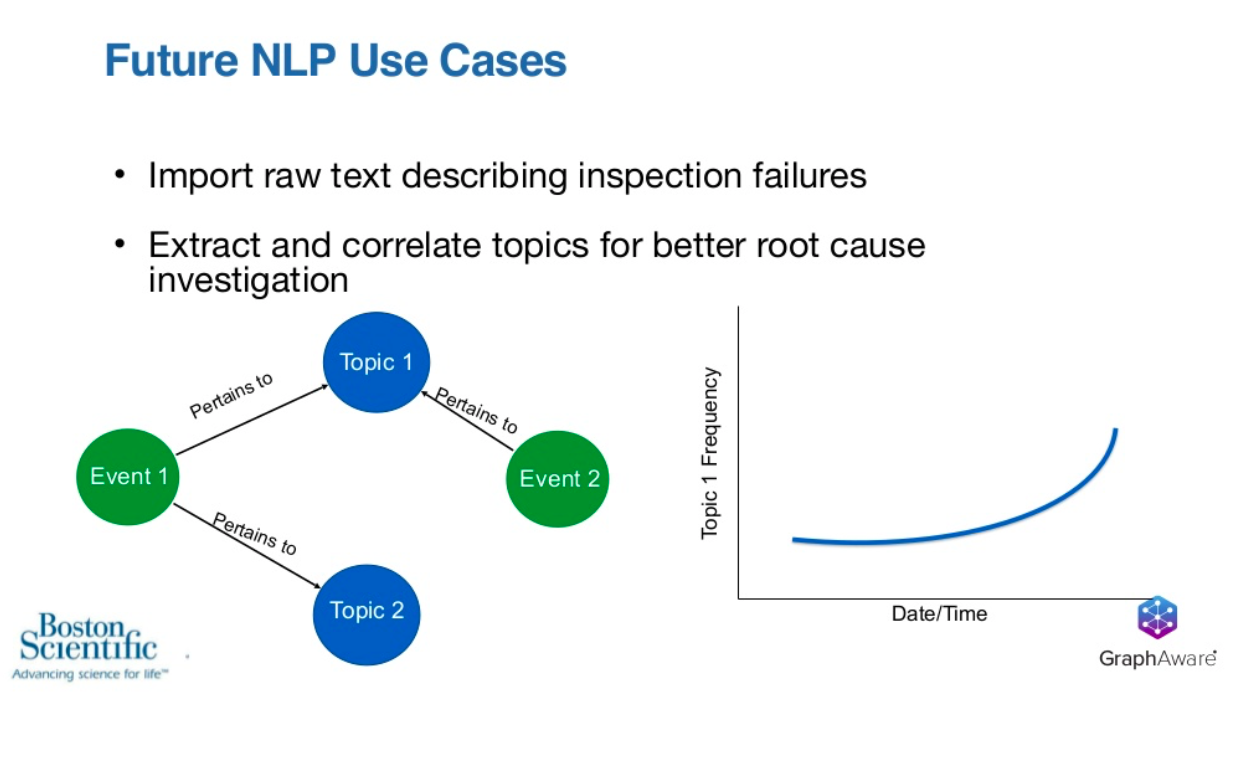 Future NLP Use Cases

• Import raw text describing inspection failures

• Extract and correlate topics for better root cause investigation

Topic 1

Pertains to

Pertains to

Event 1

Event 2

Pertains to

Topic 2

Topic 1 Frequency

Date/Time

Boston Scientific
Advancing science for life™

GraphAware